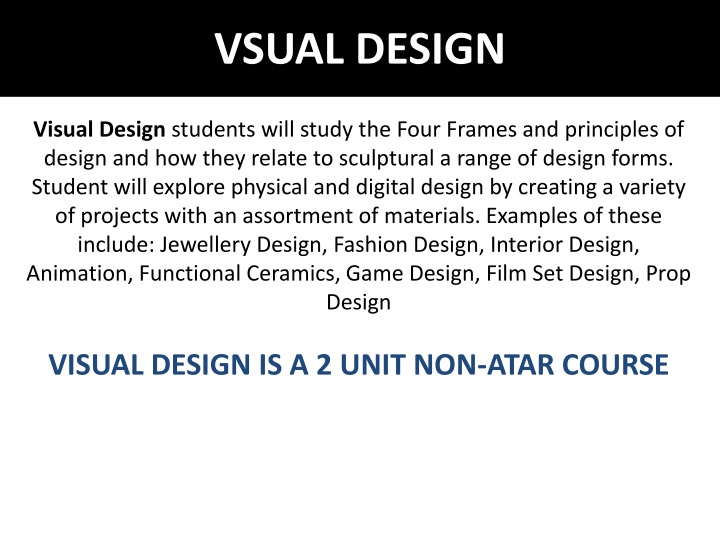 VSUAL DESIGN

Visual Design students will study the Four Frames and principles of design and how they relate to sculptural a range of design forms. Student will explore physical and digital design by creating a variety of projects with an assortment of materials. Examples of these include: Jewellery Design, Fashion Design, Interior Design, Animation, Functional Ceramics, Game Design, Film Set Design, Prop Design

VISUAL DESIGN IS A 2 UNIT NON-ATAR COURSE